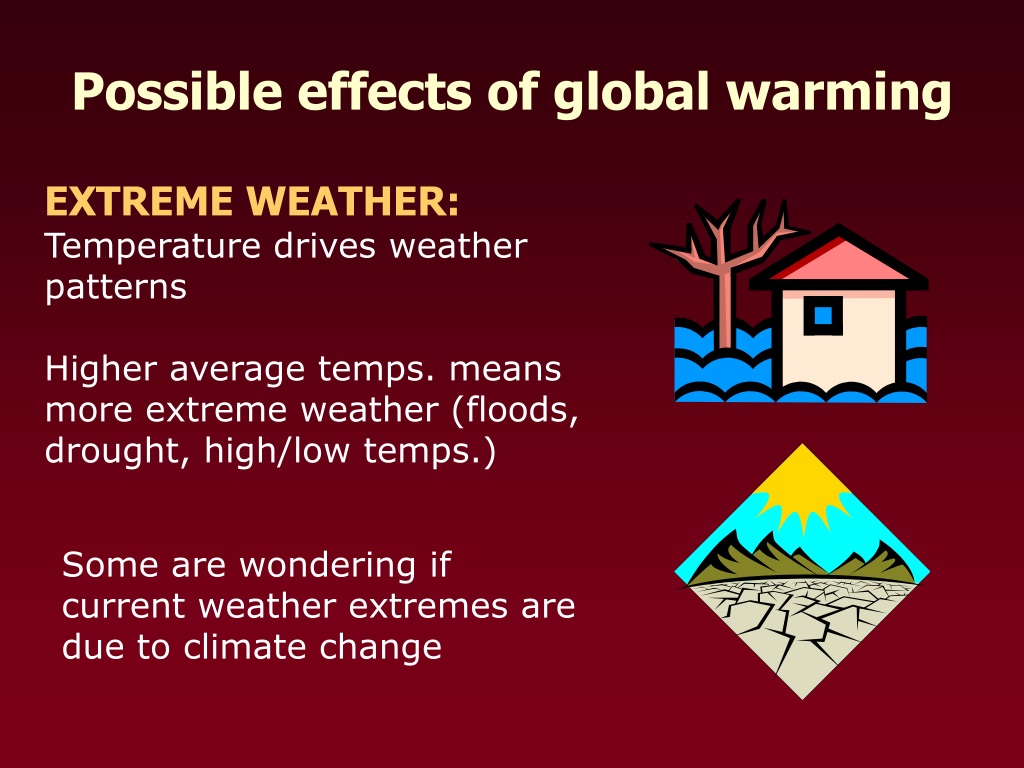 Possible effects of global warming

EXTREME WEATHER:
Temperature drives weather patterns

Higher average temps. means more extreme weather (floods, drought, high/low temps.)

Some are wondering if current weather extremes are due to climate change